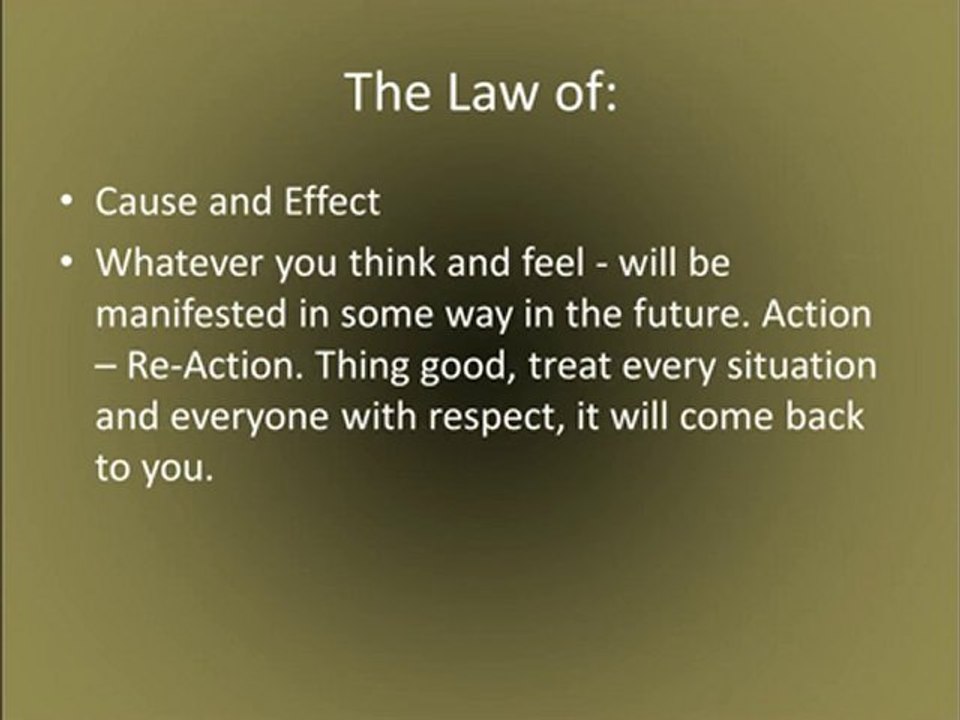 The Law of:

• Cause and Effect

• Whatever you think and feel - will be manifested in some way in the future. Action – Re-Action. Thing good, treat every situation and everyone with respect, it will come back to you.